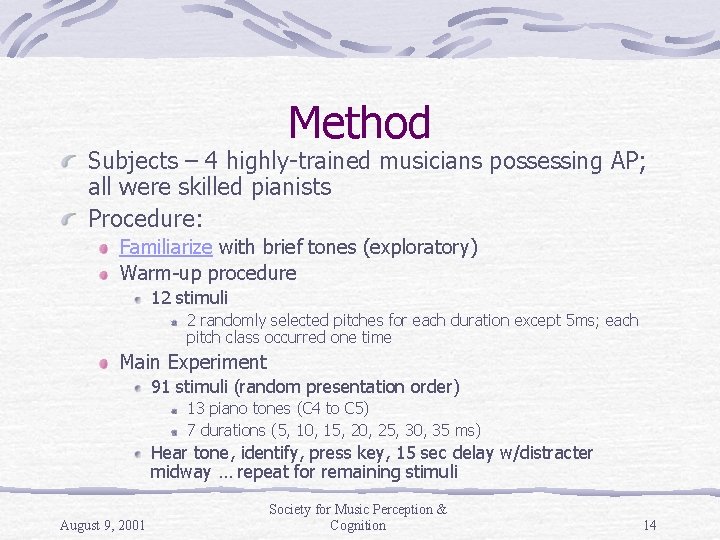 Method

Subjects – 4 highly-trained musicians possessing AP; all were skilled pianists

Procedure:

Familiarize with brief tones (exploratory)

Warm-up procedure

12 stimuli

2 randomly selected pitches for each duration except 5ms; each pitch class occurred one time

Main Experiment

91 stimuli (random presentation order)

13 piano tones (C4 to C5)

7 durations (5, 10, 15, 20, 25, 30, 35 ms)

Hear tone, identify, press key, 15 sec delay w/distracter midway … repeat for remaining stimuli

August 9, 2001

Society for Music Perception & Cognition

14